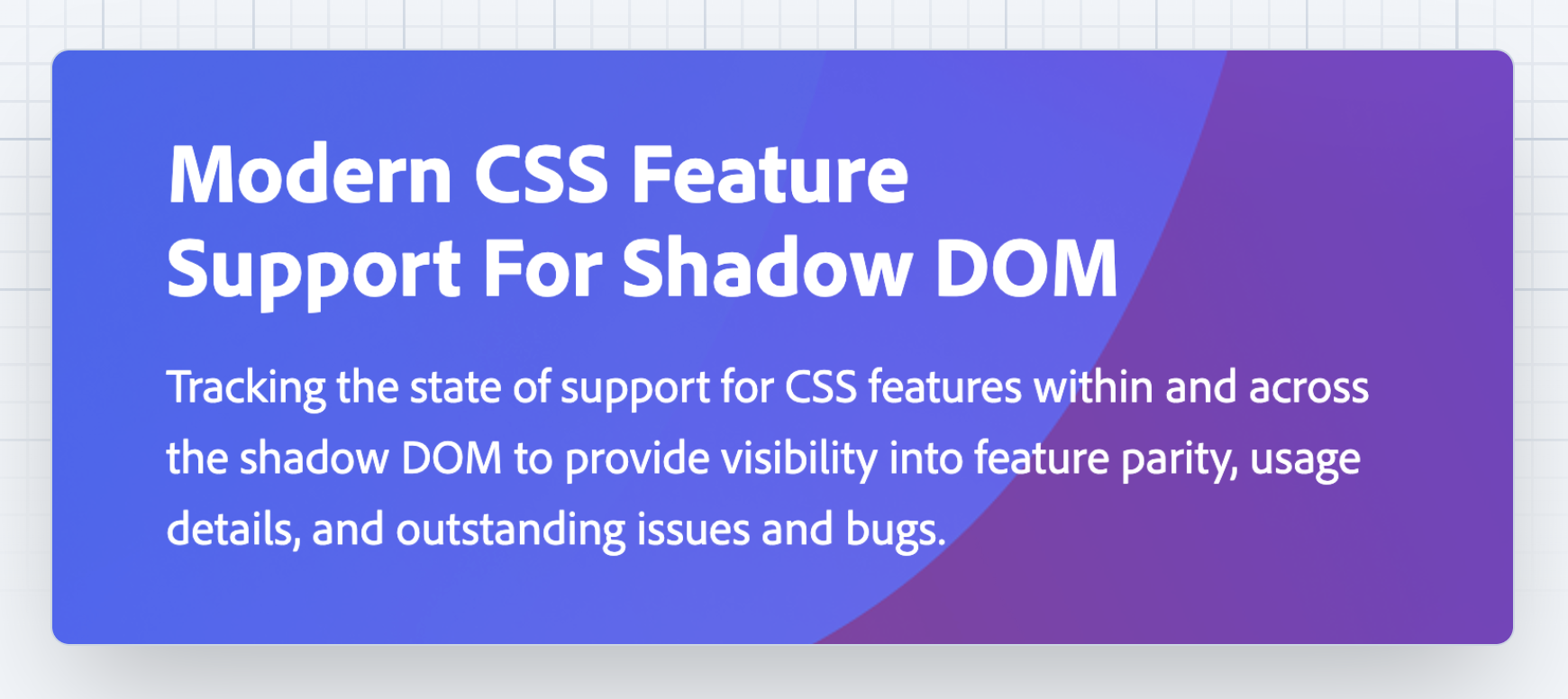 Modern CSS Feature Support For Shadow DOM

Tracking the state of support for CSS features within and across the shadow DOM to provide visibility into feature parity, usage details, and outstanding issues and bugs.